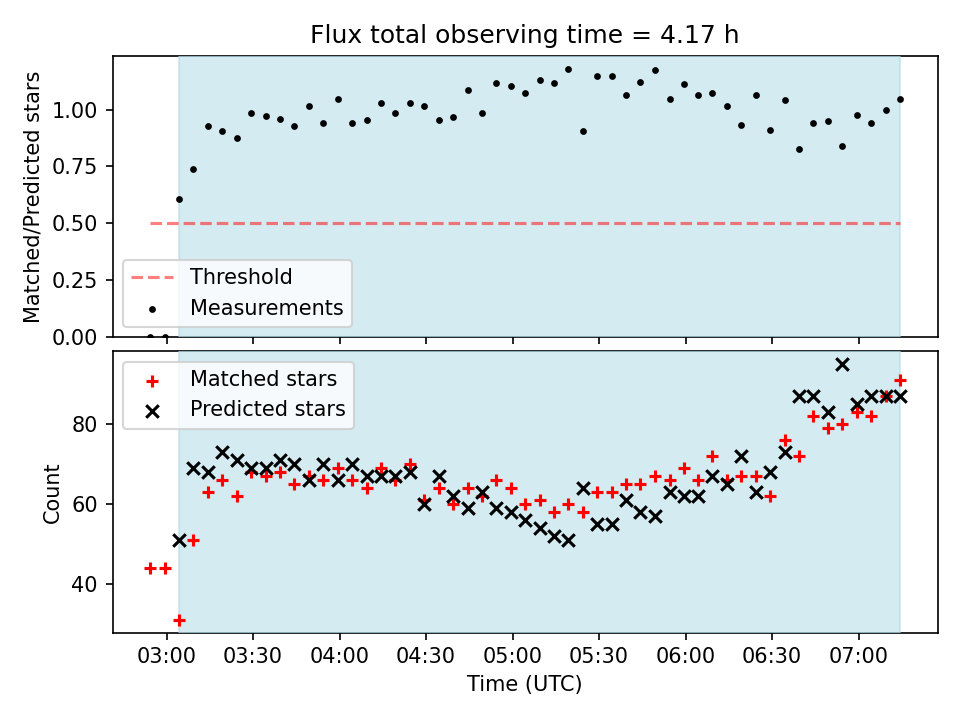 Flux total observing time = 4.17 h

Matched/Predicted stars

1.00
0.75
0.50
0.25
0.00

Threshold
Measurements

Matched stars
Predicted stars

Count

80
60
40

03:00 03:30 04:00 04:30 05:00 05:30 06:00 06:30 07:00

Time (UTC)